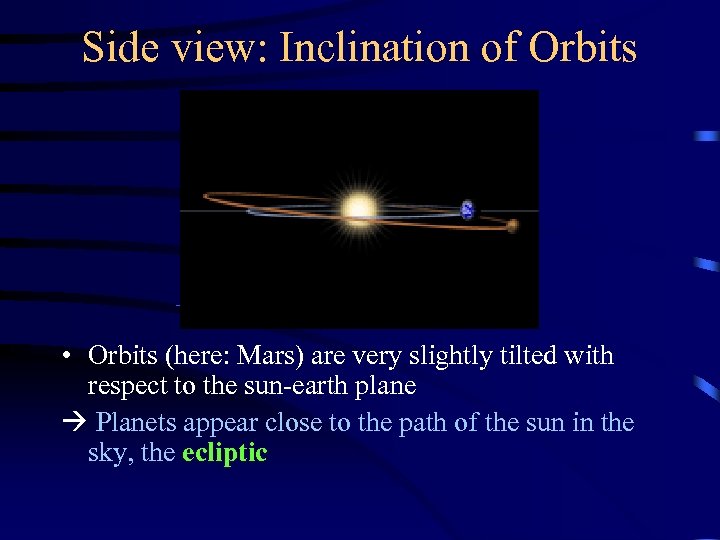 Side view: Inclination of Orbits

• Orbits (here: Mars) are very slightly tilted with respect to the sun-earth plane

→ Planets appear close to the path of the sun in the sky, the ecliptic